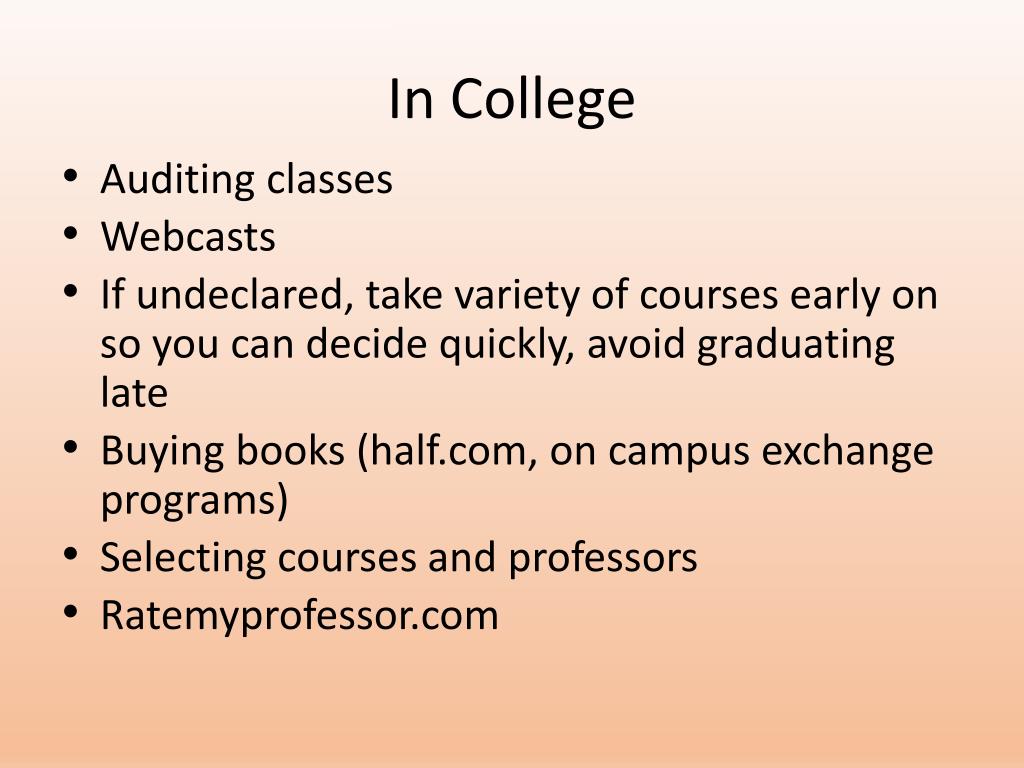 In College

• Auditing classes
• Webcasts
• If undeclared, take variety of courses early on so you can decide quickly, avoid graduating late
• Buying books (half.com, on campus exchange programs)
• Selecting courses and professors
• Ratemyprofessor.com